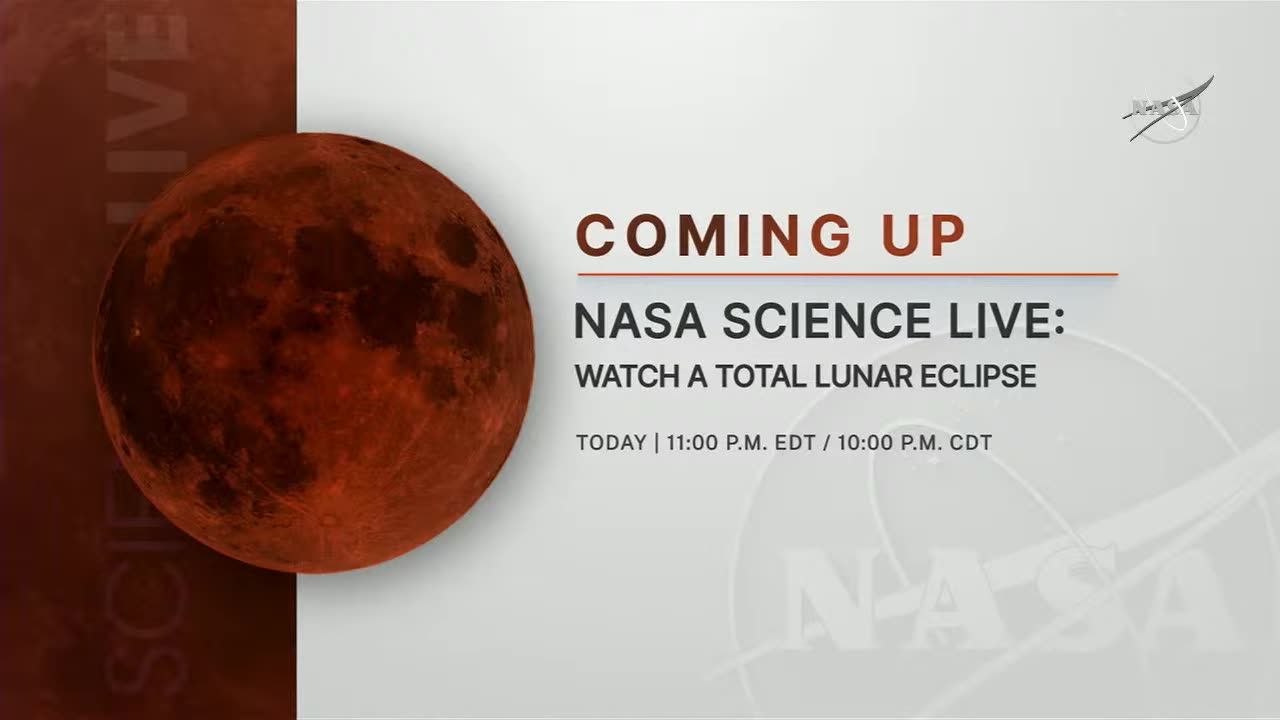 SCIENCE LIVE

NASA

COMING UP

NASA SCIENCE LIVE:
WATCH A TOTAL LUNAR ECLIPSE

TODAY | 11:00 P.M. EDT / 10:00 P.M. CDT

NASA